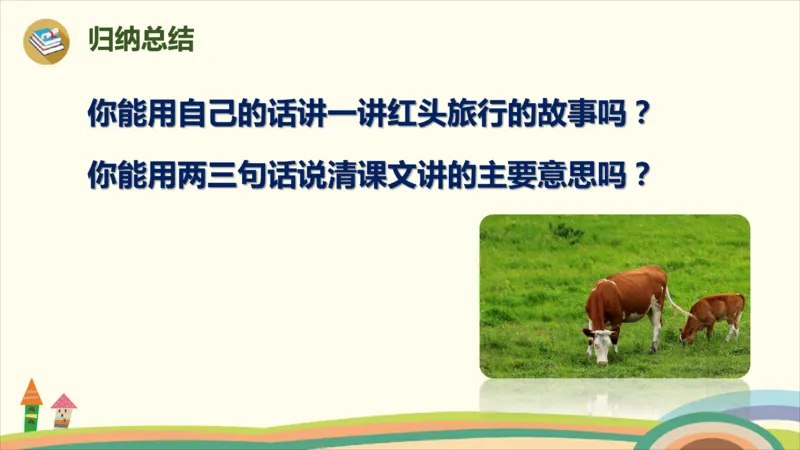 归纳总结

你能用自己的话讲一讲红头旅行的故事吗？

你能用两三句话说清课文讲的主要意思吗？